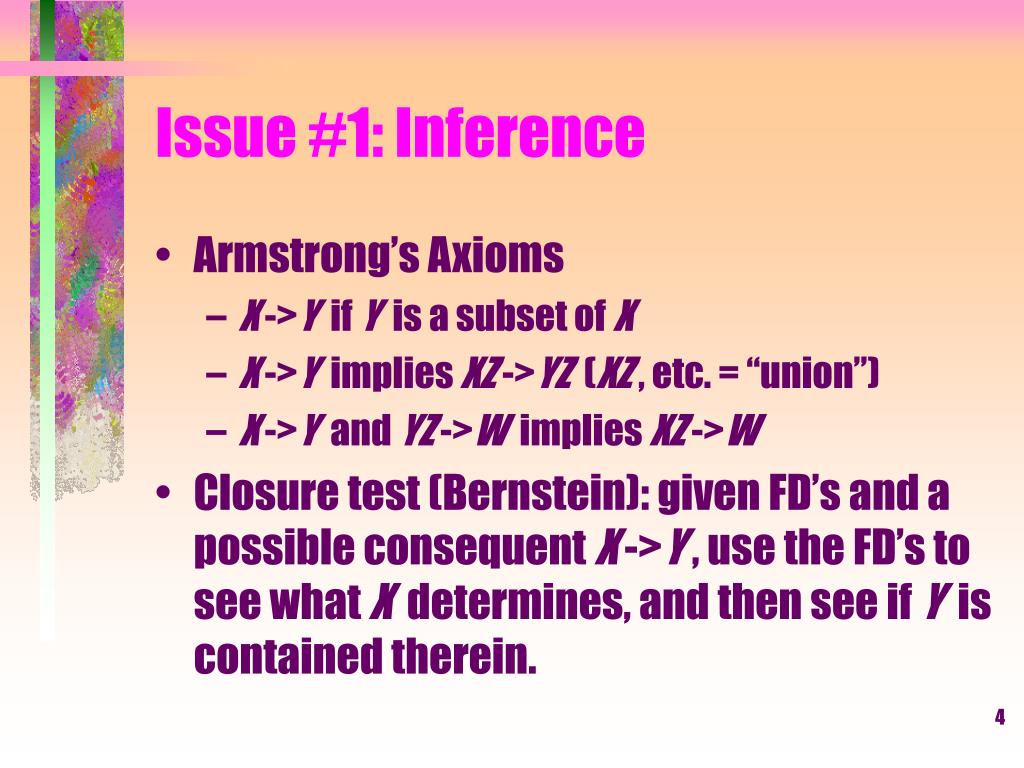 Issue #1: Inference

• Armstrong's Axioms
  – X -> Y if Y is a subset of X
  – X -> Y implies XZ -> YZ (XZ, etc. = "union")
  – X -> Y and YZ -> W implies XZ -> W
• Closure test (Bernstein): given FD's and a possible consequent X -> Y, use the FD's to see what X determines, and then see if Y is contained therein.

4